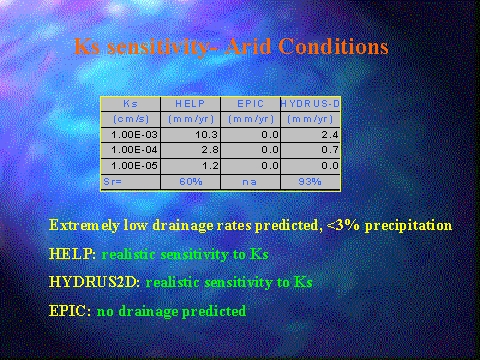 Ks sensitivity- Arid Conditions

| Ks | HELP | EPIC | HYDRUS-D |
|---|---|---|---|
| (cm/s) | (mm/yr) | (mm/yr) | (mm/yr) |
| 1.00E-03 | 10.3 | 0.0 | 2.4 |
| 1.00E-04 | 2.8 | 0.0 | 0.7 |
| 1.00E-05 | 1.2 | 0.0 | 0.0 |
| Sr= | 60% | na | 93% |

Extremely low drainage rates predicted, <3% precipitation

HELP: realistic sensitivity to Ks

HYDRUS2D: realistic sensitivity to Ks

EPIC: no drainage predicted